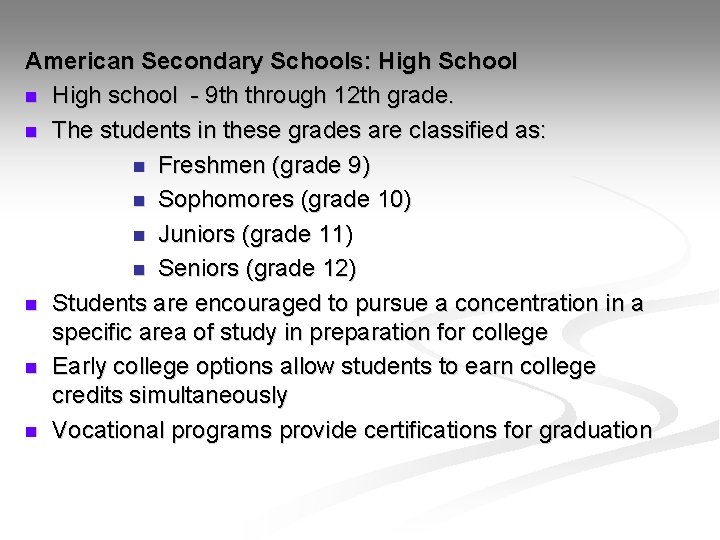 American Secondary Schools: High School

- High school - 9th through 12th grade.
- The students in these grades are classified as:
  - Freshmen (grade 9)
  - Sophomores (grade 10)
  - Juniors (grade 11)
  - Seniors (grade 12)
- Students are encouraged to pursue a concentration in a specific area of study in preparation for college
- Early college options allow students to earn college credits simultaneously
- Vocational programs provide certifications for graduation